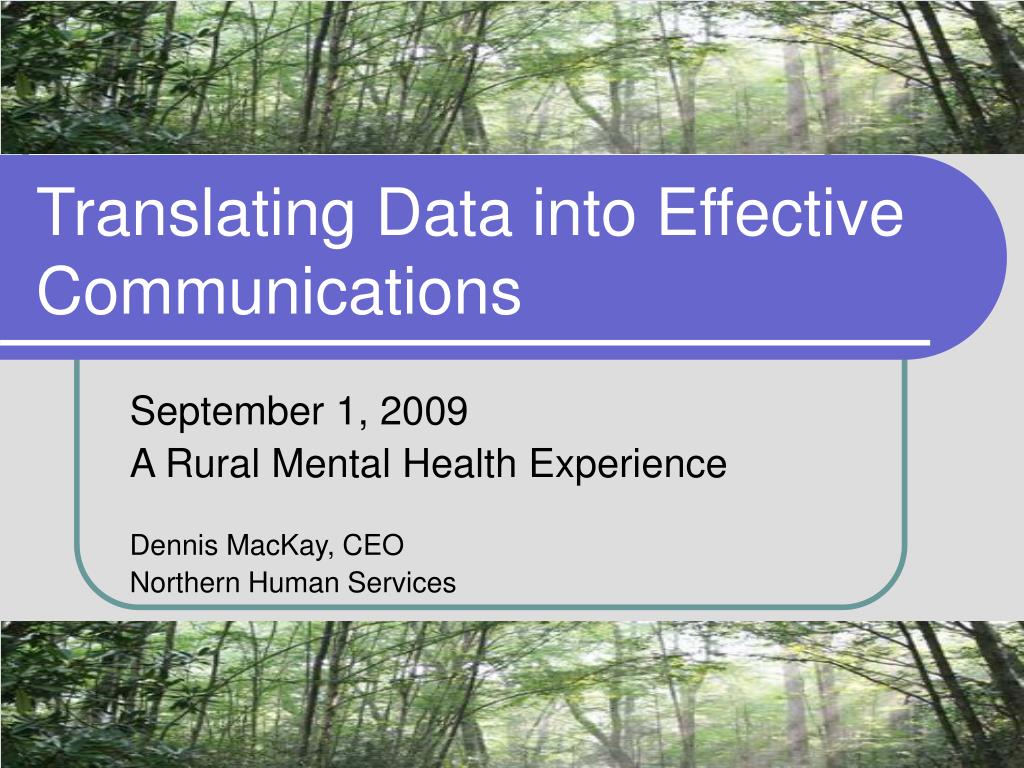 Translating Data into Effective Communications

September 1, 2009
A Rural Mental Health Experience

Dennis MacKay, CEO
Northern Human Services